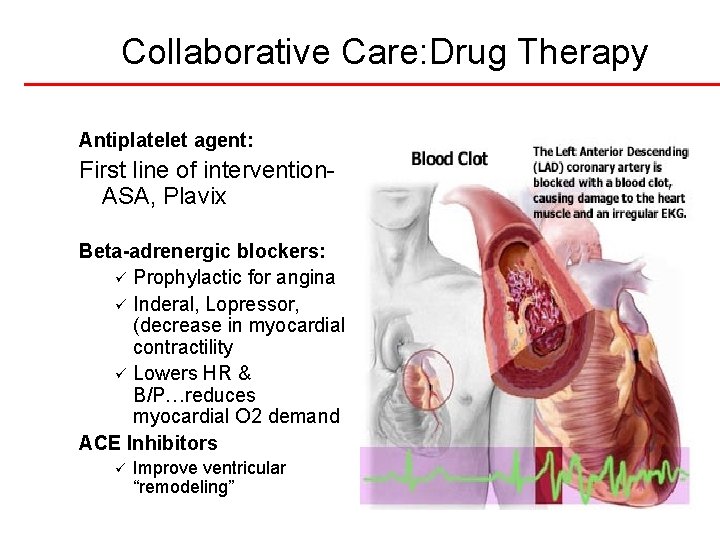 Collaborative Care:Drug Therapy

Antiplatelet agent:

First line of intervention-ASA, Plavix

Beta-adrenergic blockers:

✓ Prophylactic for angina
✓ Inderal, Lopressor, (decrease in myocardial contractility
✓ Lowers HR & B/P…reduces myocardial O2 demand

ACE Inhibitors

✓ Improve ventricular "remodeling"

Blood Clot

The Left Anterior Descending (LAD) coronary artery is blocked with a blood clot, causing damage to the heart muscle and an irregular EKG.